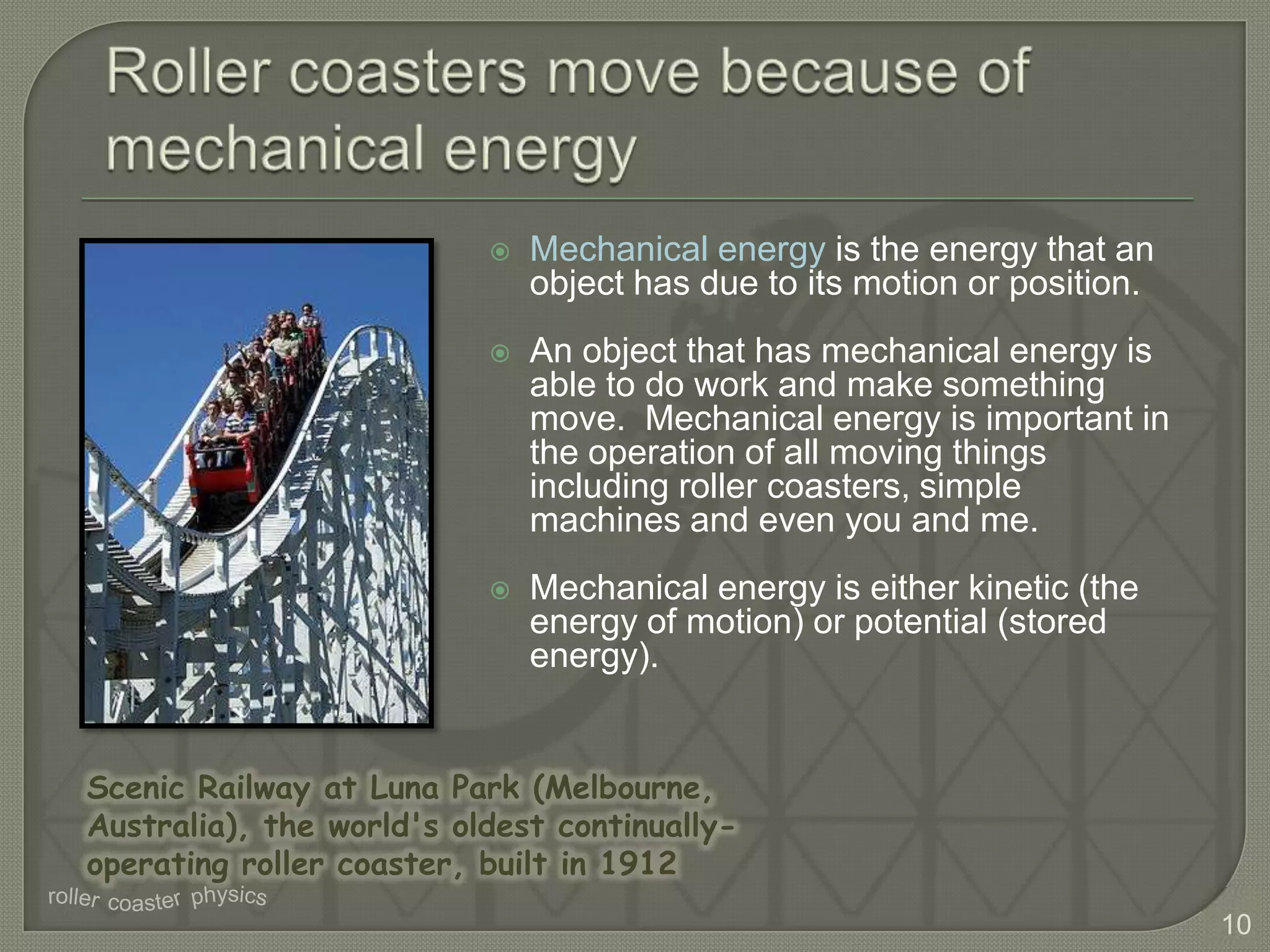 Roller coasters move because of mechanical energy

Mechanical energy is the energy that an object has due to its motion or position.

An object that has mechanical energy is able to do work and make something move.  Mechanical energy is important in the operation of all moving things including roller coasters, simple machines and even you and me.

Mechanical energy is either kinetic (the energy of motion) or potential (stored energy).

Scenic Railway at Luna Park (Melbourne, Australia), the world's oldest continually-operating roller coaster, built in 1912

roller coaster physics

10